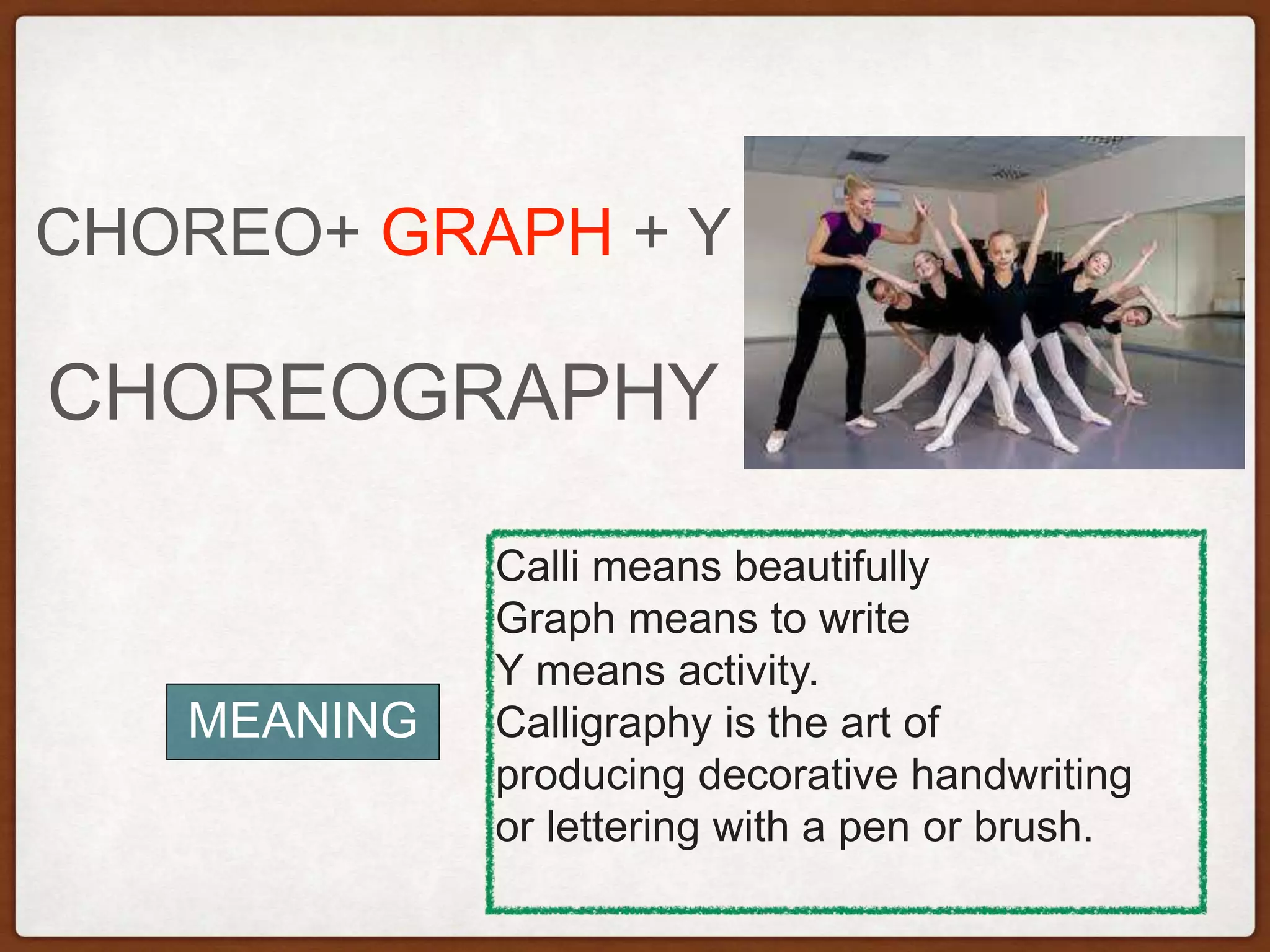 CHOREO+ GRAPH + Y

CHOREOGRAPHY

MEANING

Calli means beautifully
Graph means to write
Y means activity.
Calligraphy is the art of producing decorative handwriting or lettering with a pen or brush.